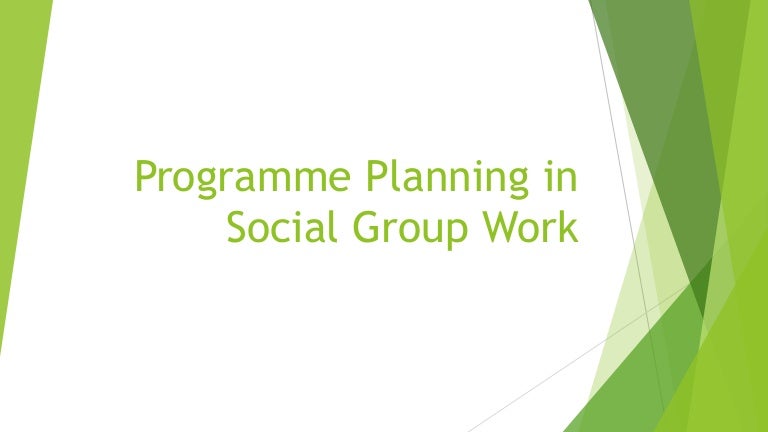 Programme Planning in Social Group Work